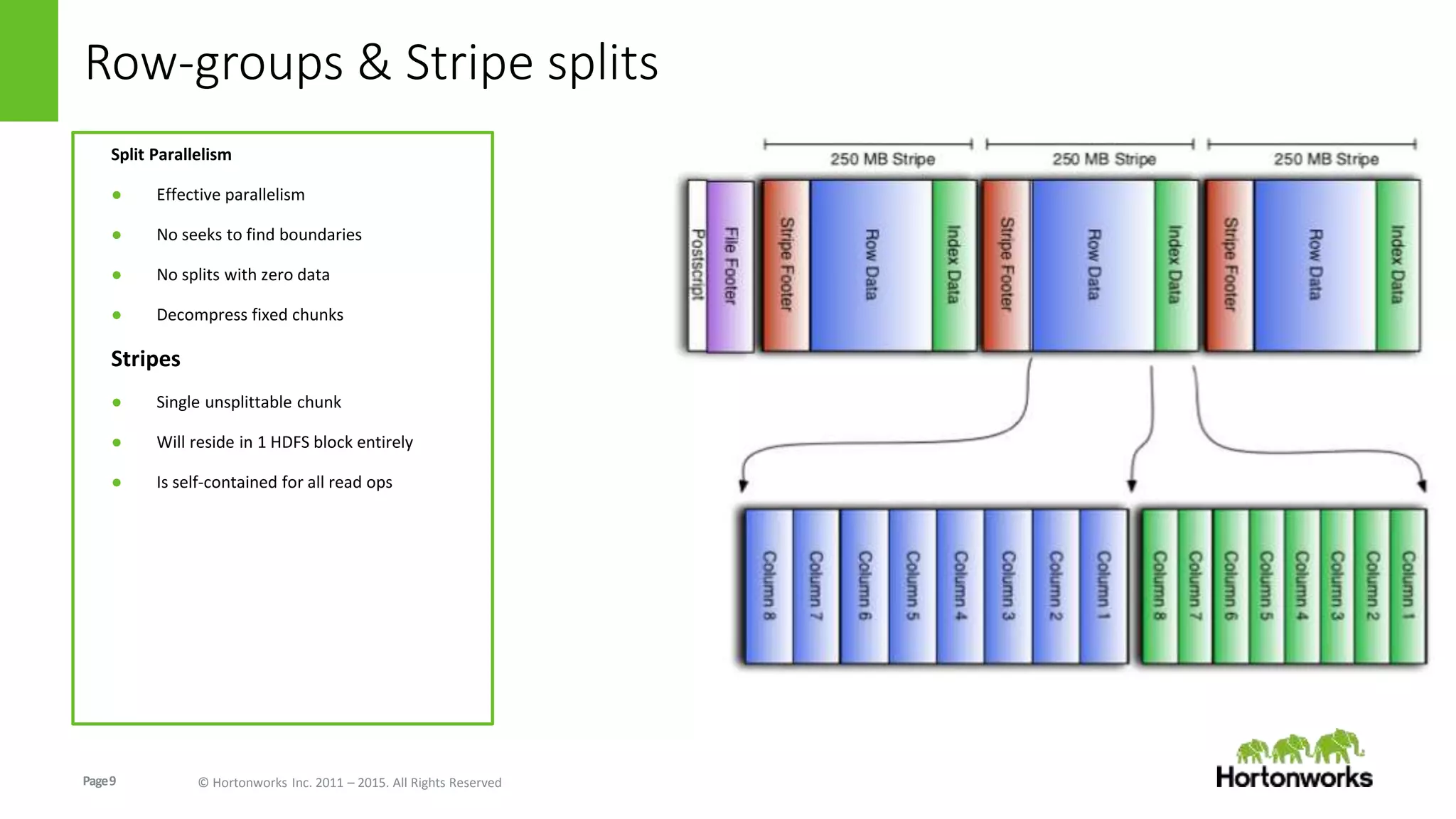 Row-groups & Stripe splits

Split Parallelism

- Effective parallelism
- No seeks to find boundaries
- No splits with zero data
- Decompress fixed chunks

Stripes

- Single unsplittable chunk
- Will reside in 1 HDFS block entirely
- Is self-contained for all read ops

250 MB Stripe
250 MB Stripe
250 MB Stripe

Postscript
File Footer
Stripe Footer
Row Data
Index Data
Stripe Footer
Row Data
Index Data
Stripe Footer
Row Data
Index Data

Column 8
Column 7
Column 6
Column 5
Column 4
Column 3
Column 2
Column 1
Column 8
Column 7
Column 6
Column 5
Column 4
Column 3
Column 2
Column 1

Page 9
© Hortonworks Inc. 2011 – 2015. All Rights Reserved

Hortonworks